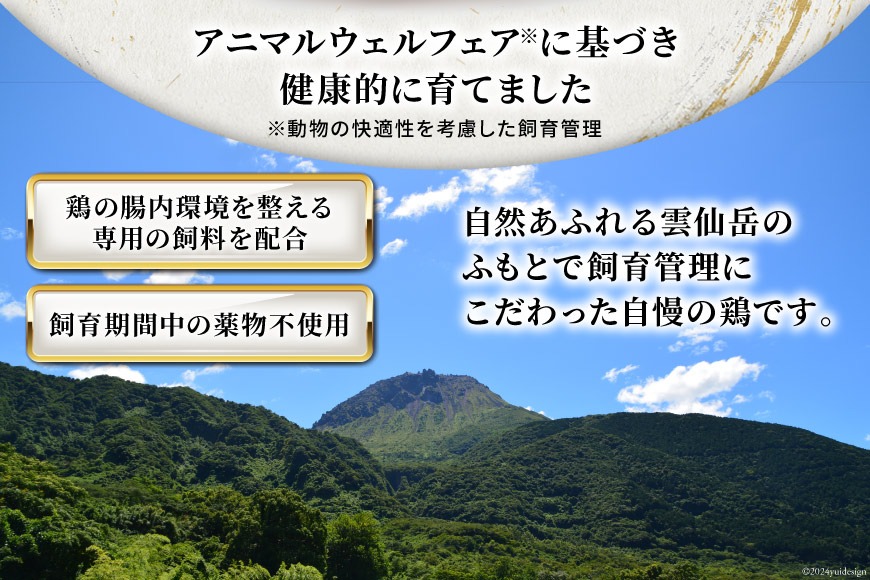 アニマルウェルフェア※に基づき
健康的に育てました
※動物の快適性を考慮した飼育管理

鶏の腸内環境を整える
専用の飼料を配合

飼育期間中の薬物不使用

自然あふれる雲仙岳の
ふもとで飼育管理に
こだわった自慢の鶏です。

©2024yuidesign